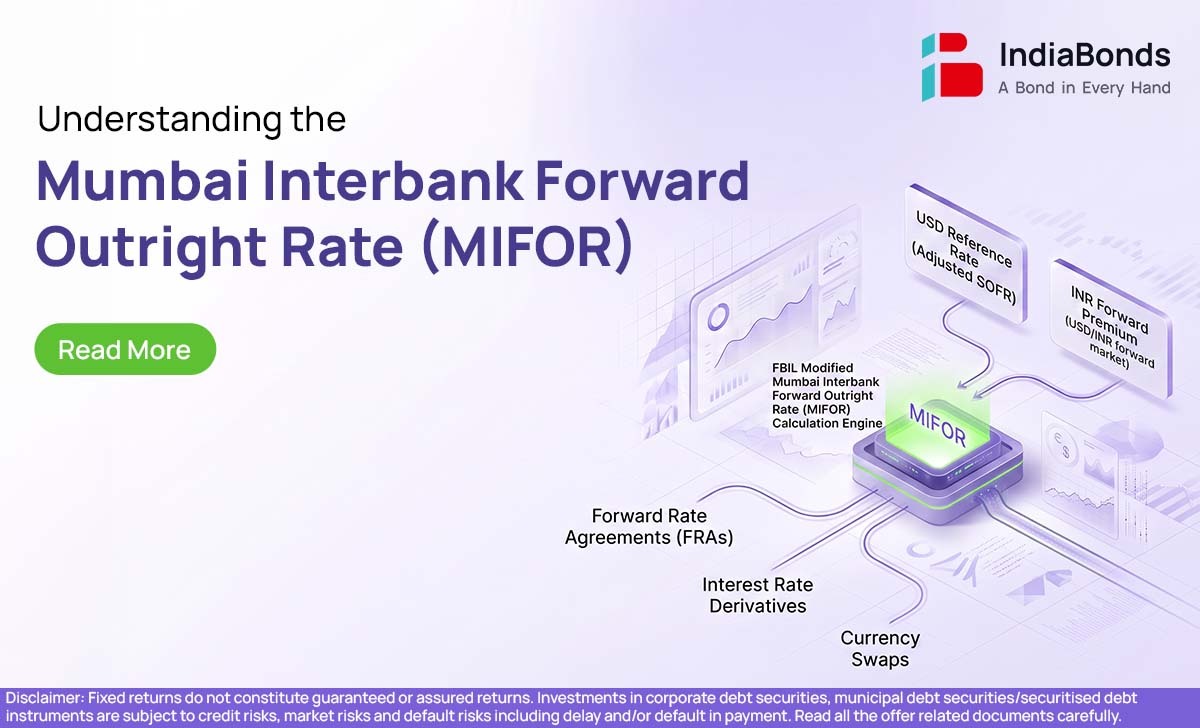 IndiaBonds
A Bond in Every Hand

Understanding the
Mumbai Interbank Forward Outright Rate (MIFOR)

Read More

USD Reference Rate (Adjusted SOFR)

INR Forward Premium (USD/INR forward market)

FBIL Modified Mumbai Interbank Forward Outright Rate (MIFOR) Calculation Engine

MIFOR

Forward Rate Agreements (FRAs)

Interest Rate Derivatives

Currency Swaps

Disclaimer: Fixed returns do not constitute guaranteed or assured returns. Investments in corporate debt securities, municipal debt securities/securitised debt instruments are subject to credit risks, market risks and default risks including delay and/or default in payment. Read all the offer related documents carefully.